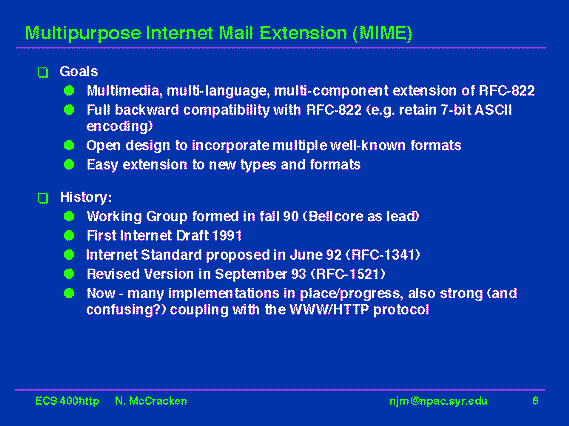 Multipurpose Internet Mail Extension (MIME)

Goals

Multimedia, multi-language, multi-component extension of RFC-822

Full backward compatibility with RFC-822 (e.g. retain 7-bit ASCII encoding)

Open design to incorporate multiple well-known formats

Easy extension to new types and formats

History:

Working Group formed in fall 90 (Bellcore as lead)

First Internet Draft 1991

Internet Standard proposed in June 92 (RFC-1341)

Revised Version in September 93 (RFC-1521)

Now - many implementations in place/progress, also strong (and confusing?) coupling with the WWW/HTTP protocol

ECS 400http N. McCracken njm@npac.syr.edu 6